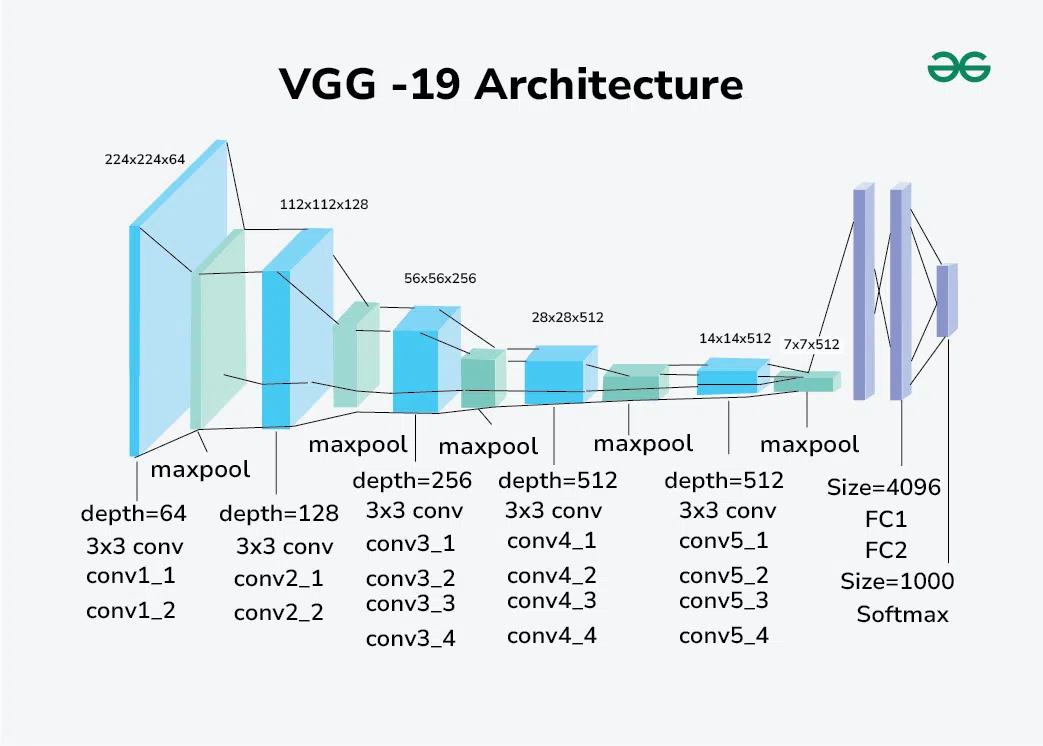 VGG -19 Architecture

224x224x64

112x112x128

56x56x256

28x28x512

14x14x512

7x7x512

maxpool

maxpool

maxpool

maxpool

maxpool

depth=64
3x3 conv
conv1_1
conv1_2

depth=128
3x3 conv
conv2_1
conv2_2

depth=256
3x3 conv
conv3_1
conv3_2
conv3_3
conv3_4

depth=512
3x3 conv
conv4_1
conv4_2
conv4_3
conv4_4

depth=512
3x3 conv
conv5_1
conv5_2
conv5_3
conv5_4

Size=4096
FC1
FC2
Size=1000
Softmax